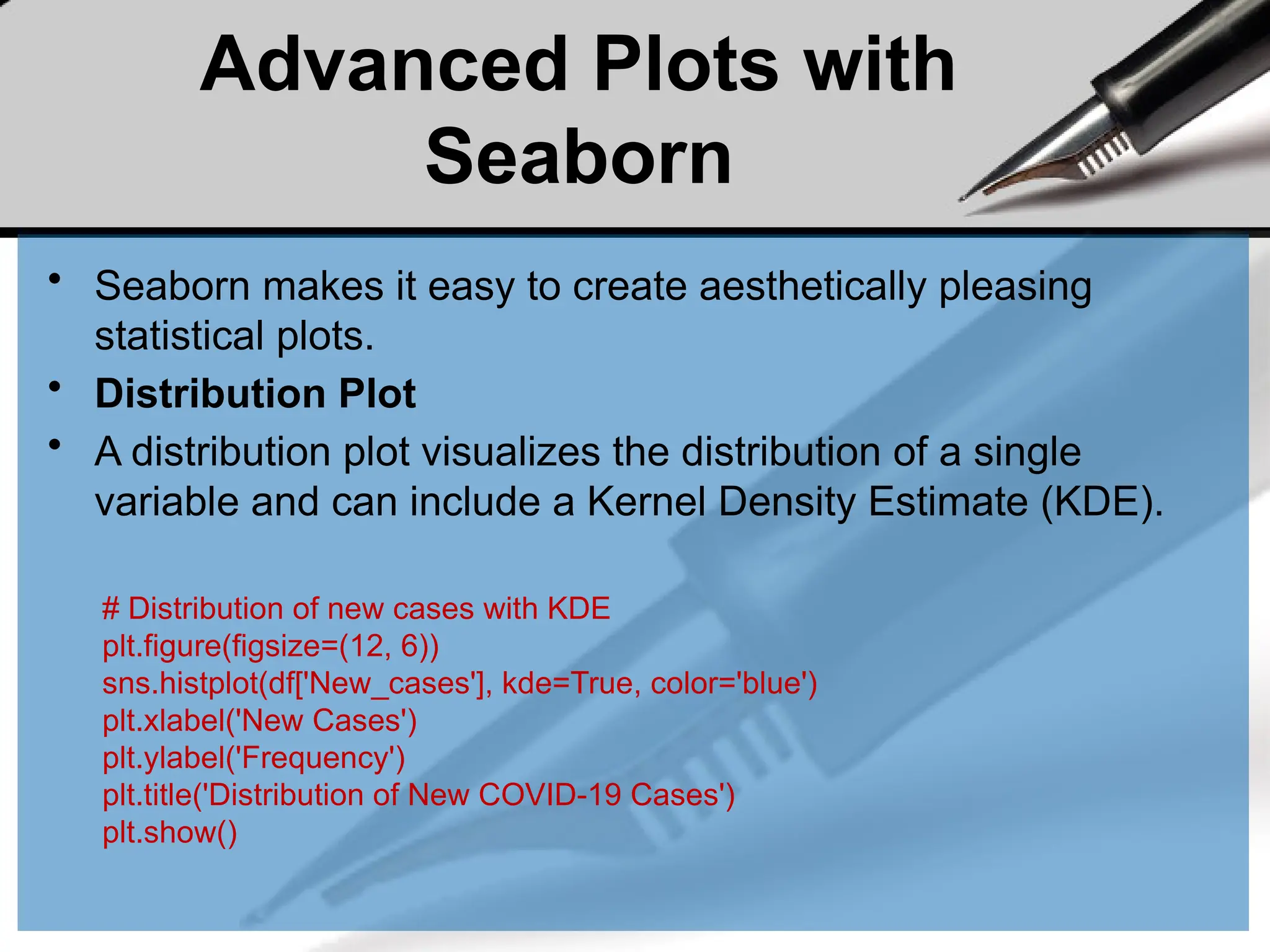 Advanced Plots with Seaborn

• Seaborn makes it easy to create aesthetically pleasing statistical plots.
• Distribution Plot
• A distribution plot visualizes the distribution of a single variable and can include a Kernel Density Estimate (KDE).

# Distribution of new cases with KDE
plt.figure(figsize=(12, 6))
sns.histplot(df['New_cases'], kde=True, color='blue')
plt.xlabel('New Cases')
plt.ylabel('Frequency')
plt.title('Distribution of New COVID-19 Cases')
plt.show()